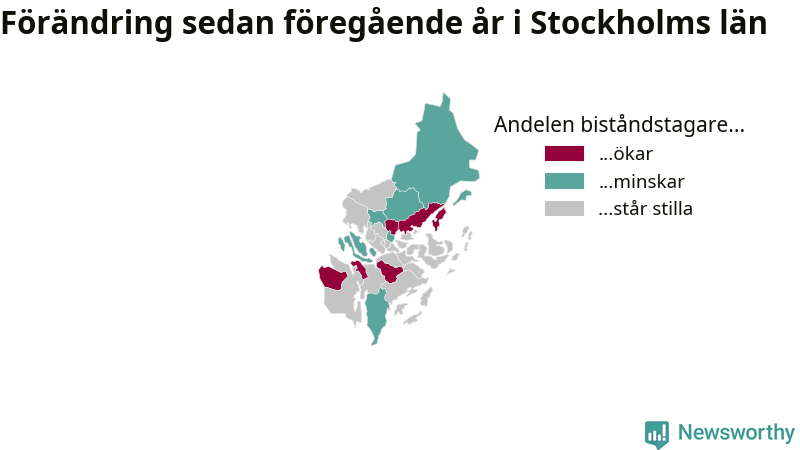 Förändring sedan föregående år i Stockholms län

Andelen biståndstagare...
...ökar
...minskar
...står stilla

Newsworthy